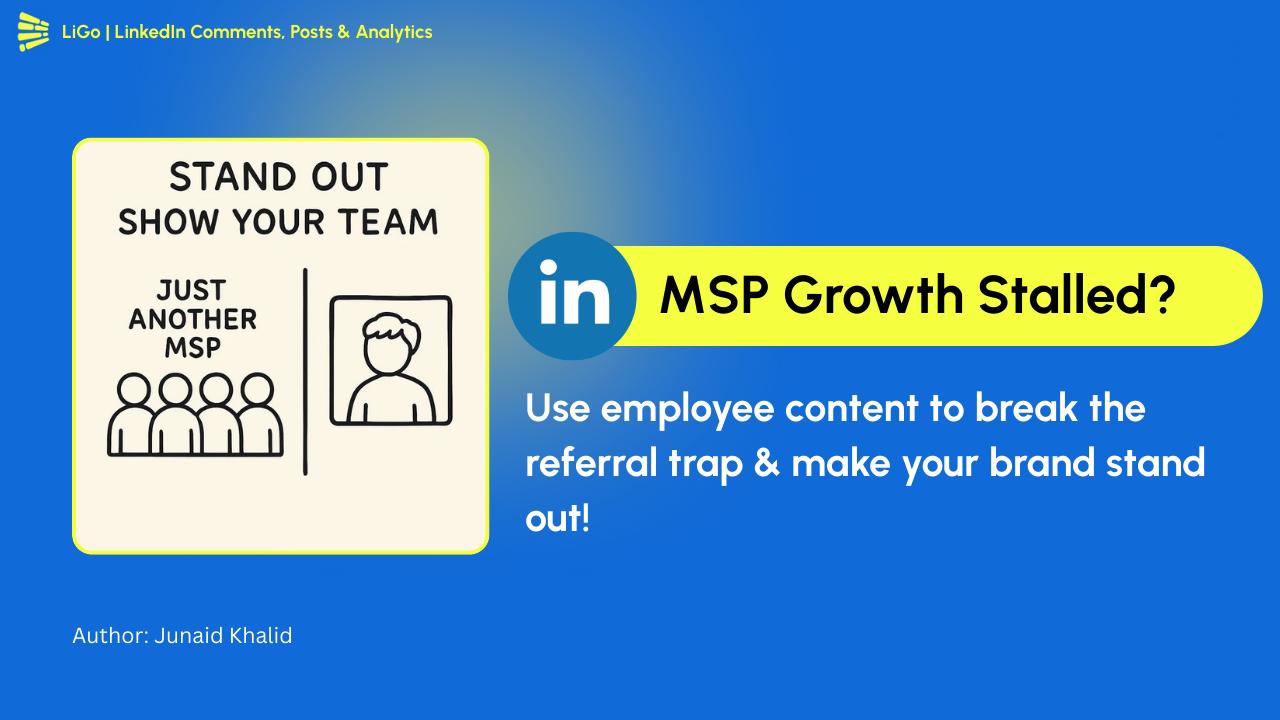 LiGo | LinkedIn Comments, Posts & Analytics

STAND OUT
SHOW YOUR TEAM

JUST ANOTHER MSP

in

MSP Growth Stalled?

Use employee content to break the referral trap & make your brand stand out!

Author: Junaid Khalid